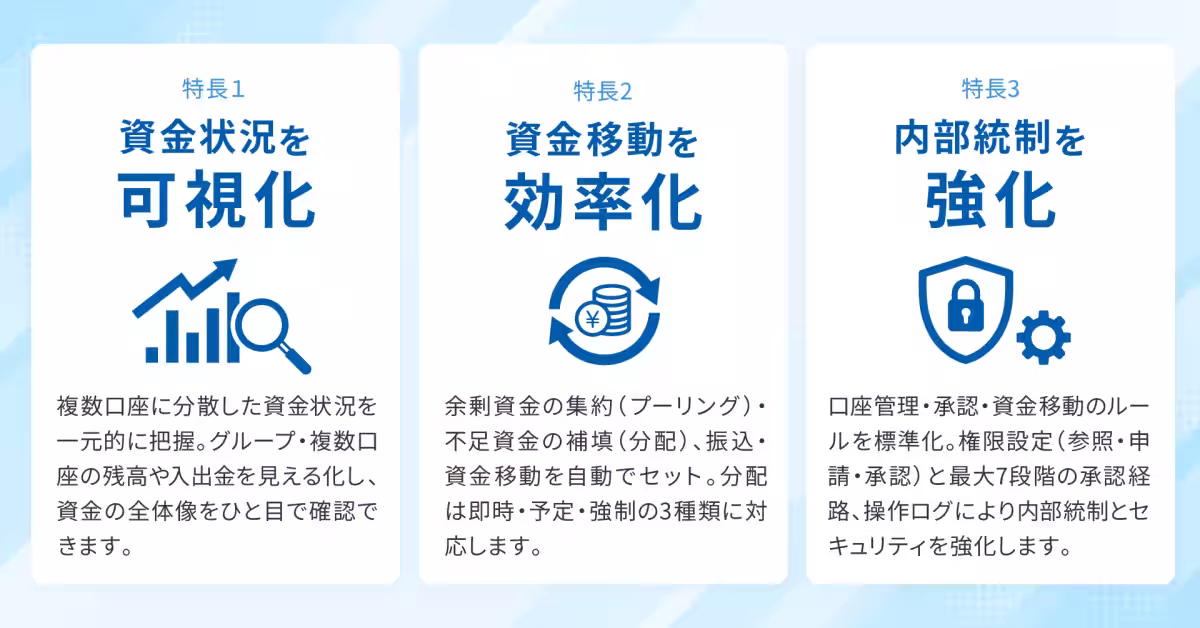 特長1
資金状況を
可視化

複数口座に分散した資金状況を一元的に把握。グループ・複数口座の残高や入出金を見える化し、資金の全体像をひと目で確認できます。

特長2
資金移動を
効率化

¥

余剰資金の集約（プーリング）・不足資金の補填（分配）、振込・資金移動を自動でセット。分配は即時・予定・強制の3種類に対応します。

特長3
内部統制を
強化

口座管理・承認・資金移動のルールを標準化。権限設定（参照・申請・承認）と最大7段階の承認経路、操作ログにより内部統制とセキュリティを強化します。